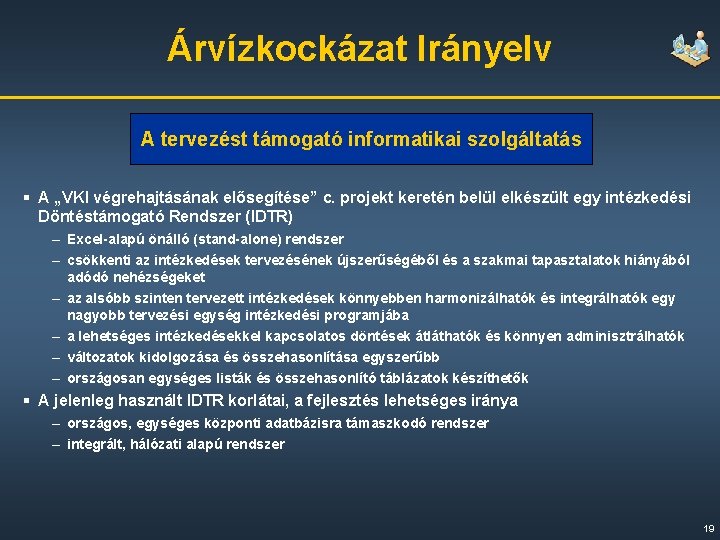 Árvízkockázat Irányelv

A tervezést támogató informatikai szolgáltatás

▪ A „VKI végrehajtásának elősegítése” c. projekt keretén belül elkészült egy intézkedési Döntéstámogató Rendszer (IDTR)
– Excel-alapú önálló (stand-alone) rendszer
– csökkenti az intézkedések tervezésének újszerűségéből és a szakmai tapasztalatok hiányából adódó nehézségeket
– az alsóbb szinten tervezett intézkedések könnyebben harmonizálhatók és integrálhatók egy nagyobb tervezési egység intézkedési programjába
– a lehetséges intézkedésekkel kapcsolatos döntések átláthatók és könnyen adminisztrálhatók
– változatok kidolgozása és összehasonlítása egyszerűbb
– országosan egységes listák és összehasonlító táblázatok készíthetők
▪ A jelenleg használt IDTR korlátai, a fejlesztés lehetséges iránya
– országos, egységes központi adatbázisra támaszkodó rendszer
– integrált, hálózati alapú rendszer

19